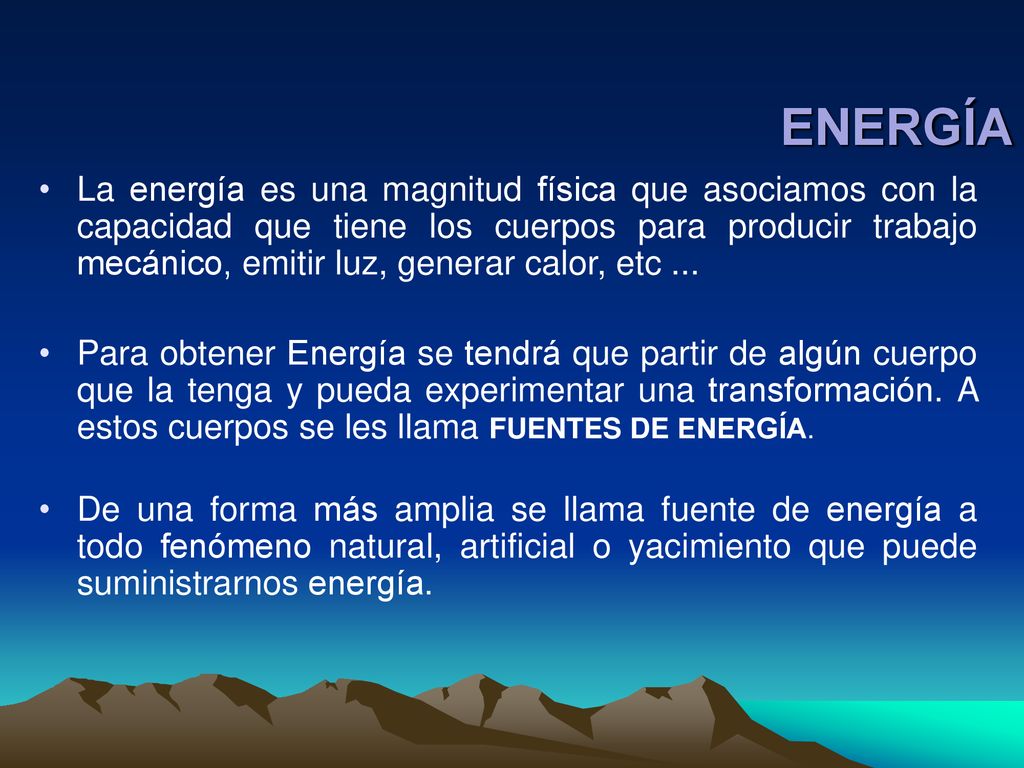 ENERGÍA

• La energía es una magnitud física que asociamos con la capacidad que tiene los cuerpos para producir trabajo mecánico, emitir luz, generar calor, etc ...

• Para obtener Energía se tendrá que partir de algún cuerpo que la tenga y pueda experimentar una transformación. A estos cuerpos se les llama FUENTES DE ENERGÍA.

• De una forma más amplia se llama fuente de energía a todo fenómeno natural, artificial o yacimiento que puede suministrarnos energía.